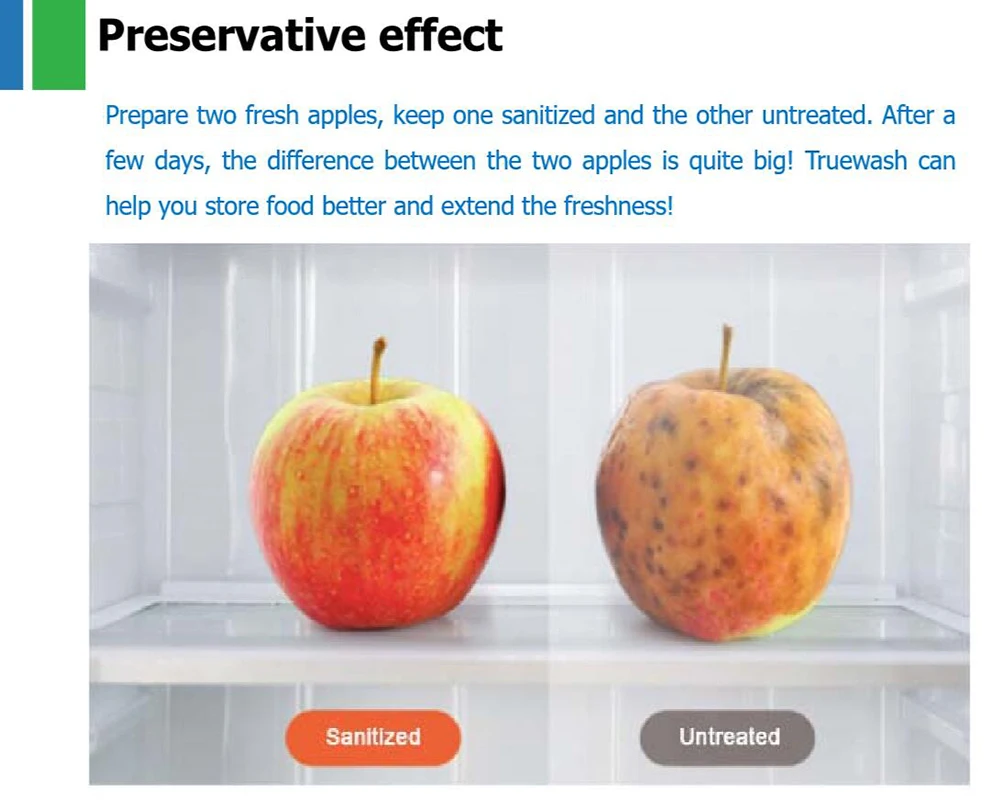 Preservative effect

Prepare two fresh apples, keep one sanitized and the other untreated. After a few days, the difference between the two apples is quite big! Truewash can help you store food better and extend the freshness!

Sanitized

Untreated